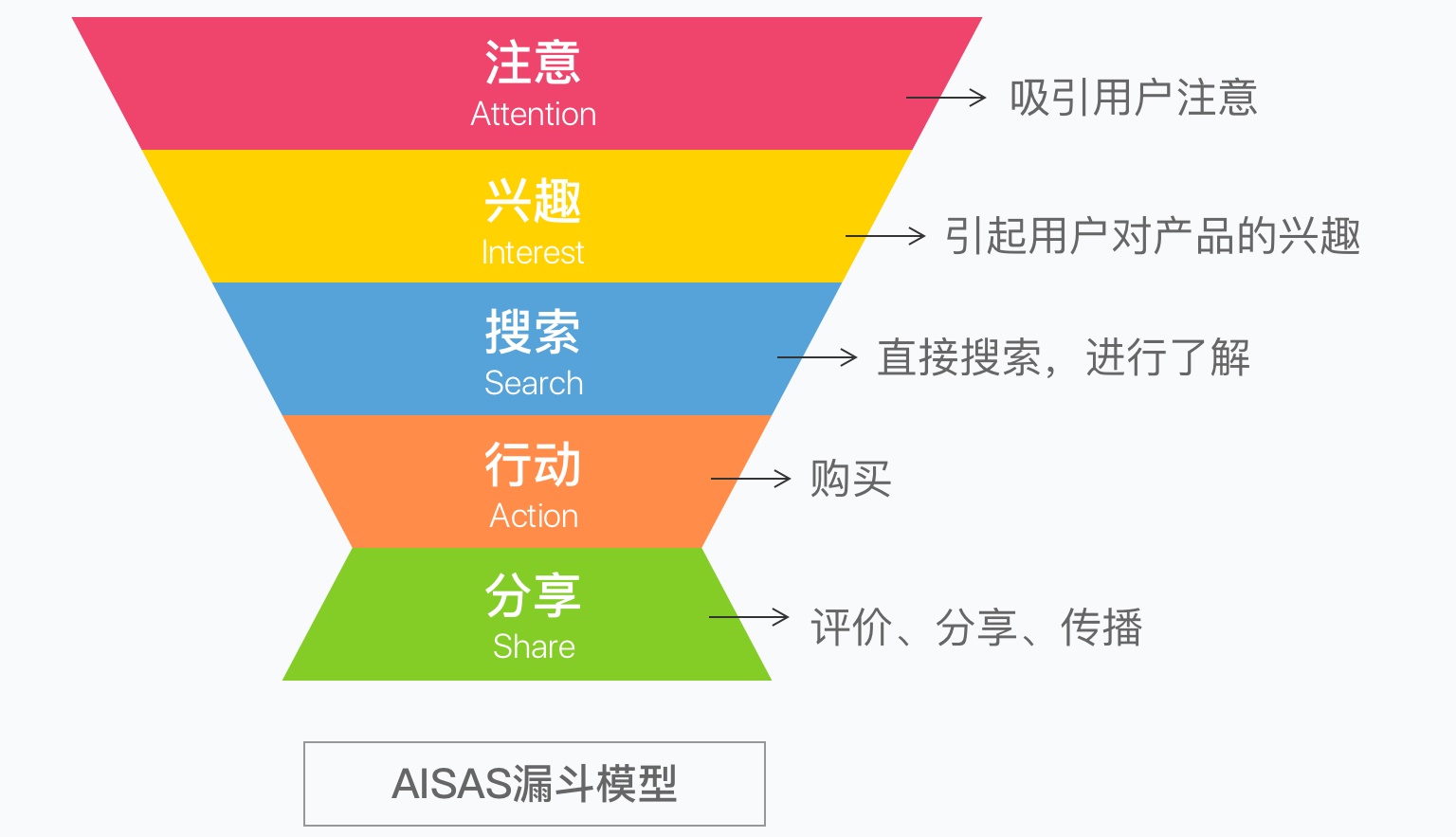 注意
Attention

吸引用户注意

兴趣
Interest

引起用户对产品的兴趣

搜索
Search

直接搜索，进行了解

行动
Action

购买

分享
Share

评价、分享、传播

AISAS漏斗模型